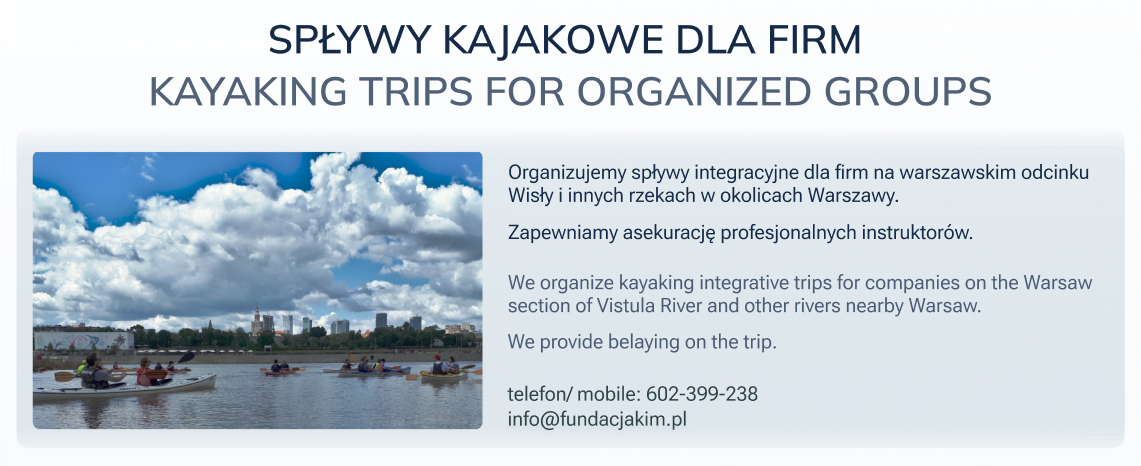 SPŁYWY KAJAKOWE DLA FIRM
KAYAKING TRIPS FOR ORGANIZED GROUPS

Organizujemy spływy integracyjne dla firm na warszawskim odcinku Wisły i innych rzekach w okolicach Warszawy.

Zapewniamy asekurację profesjonalnych instruktorów.

We organize kayaking integrative trips for companies on the Warsaw section of Vistula River and other rivers nearby Warsaw.

We provide belaying on the trip.

telefon/ mobile: 602-399-238
info@fundacjakim.pl